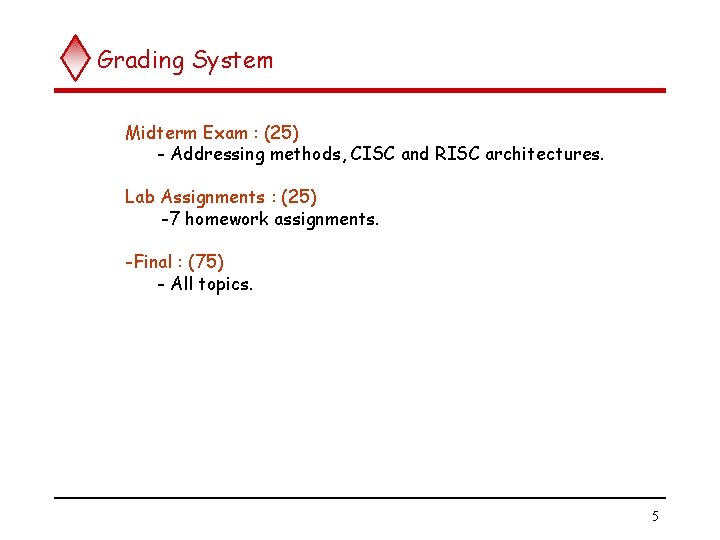 Grading System

Midterm Exam : (25)
- Addressing methods, CISC and RISC architectures.

Lab Assignments : (25)
-7 homework assignments.

-Final : (75)
- All topics.

5